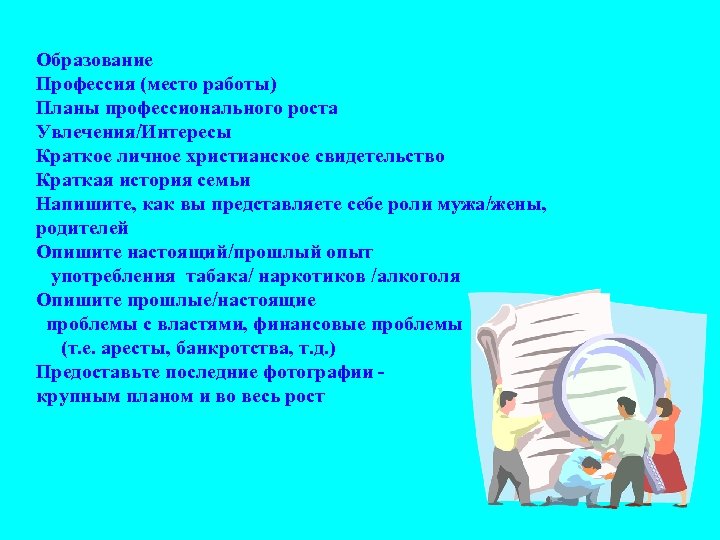 Образование
Профессия (место работы)
Планы профессионального роста
Увлечения/Интересы
Краткое личное христианское свидетельство
Краткая история семьи
Напишите, как вы представляете себе роли мужа/жены, родителей
Опишите настоящий/прошлый опыт употребления табака/ наркотиков /алкоголя
Опишите прошлые/настоящие проблемы с властями, финансовые проблемы (т.е. аресты, банкротства, т.д.)
Предоставьте последние фотографии - крупным планом и во весь рост